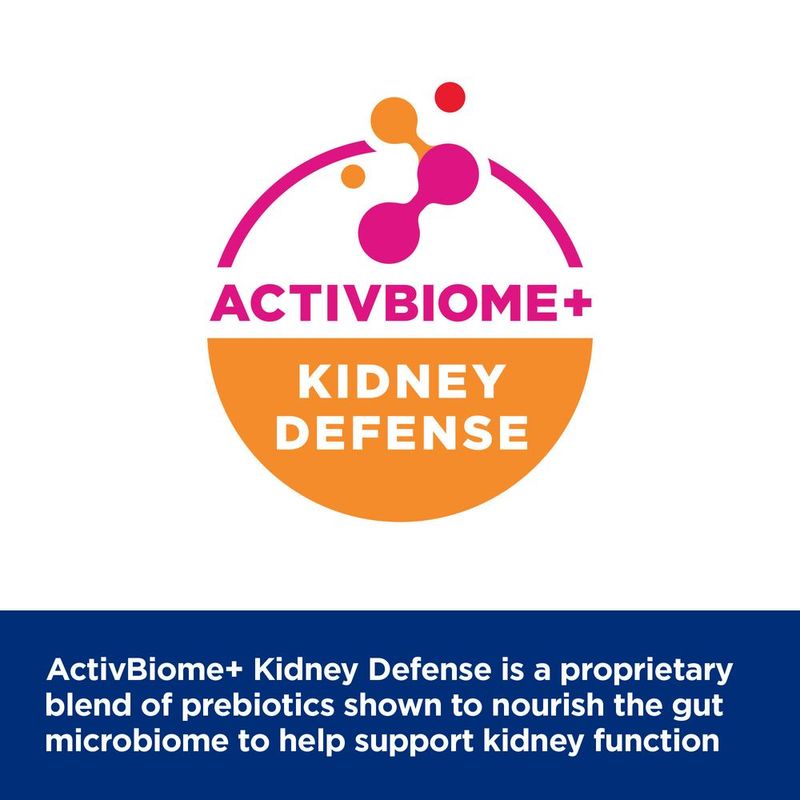 ACTIVBIOME+
KIDNEY DEFENSE

ActivBiome+ Kidney Defense is a proprietary blend of prebiotics shown to nourish the gut microbiome to help support kidney function